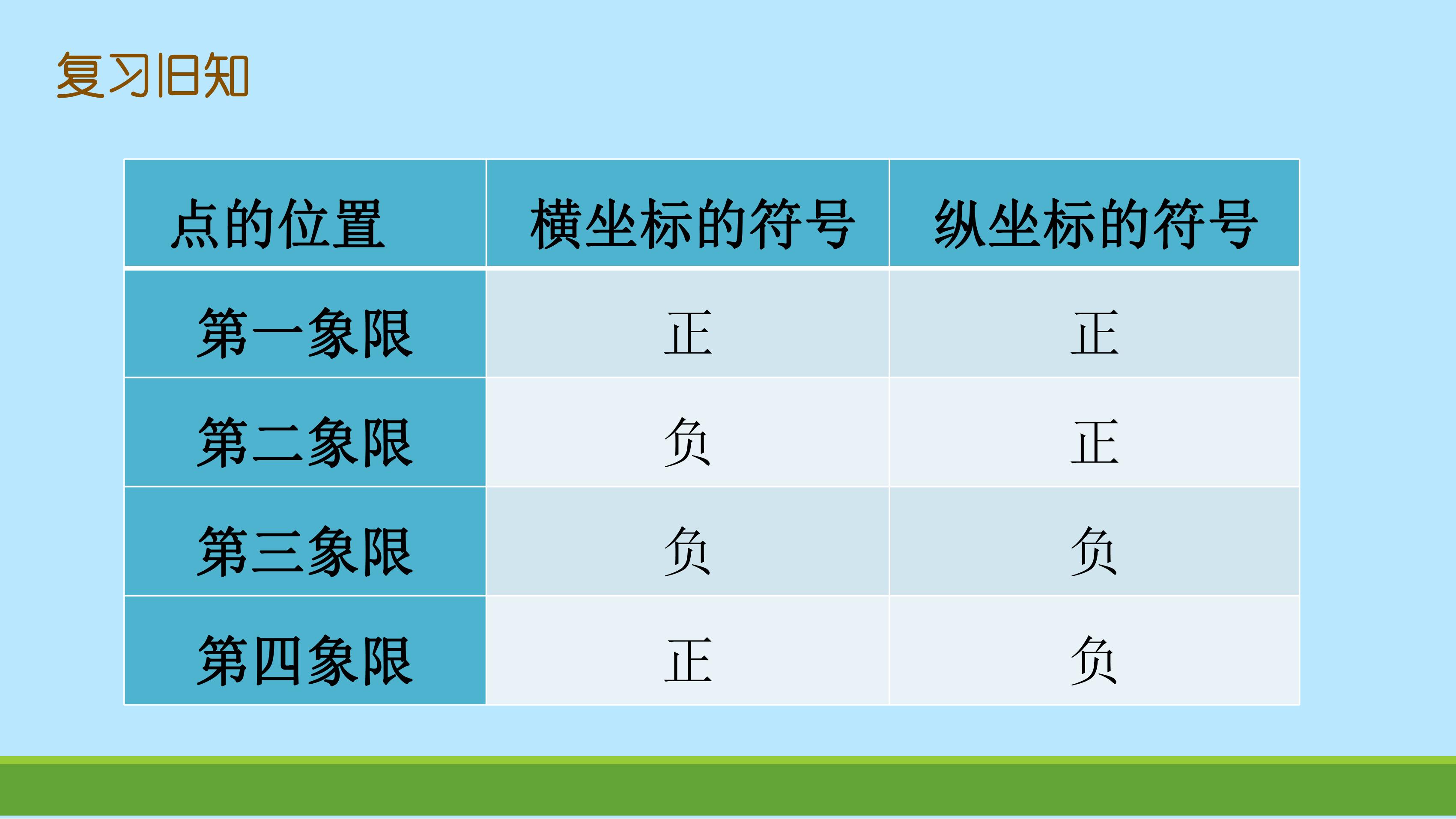 复习旧知

| 点的位置 | 横坐标的符号 | 纵坐标的符号 |
|---|---|---|
| 第一象限 | 正 | 正 |
| 第二象限 | 负 | 正 |
| 第三象限 | 负 | 负 |
| 第四象限 | 正 | 负 |